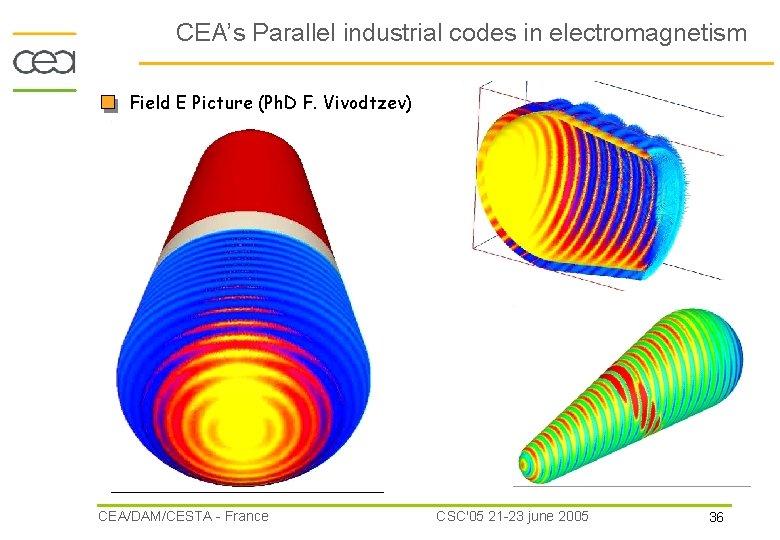 cea

CEA's Parallel industrial codes in electromagnetism

Field E Picture (PhD F. Vivodtzev)

CEA/DAM/CESTA - France

CSC'05 21-23 june 2005

36